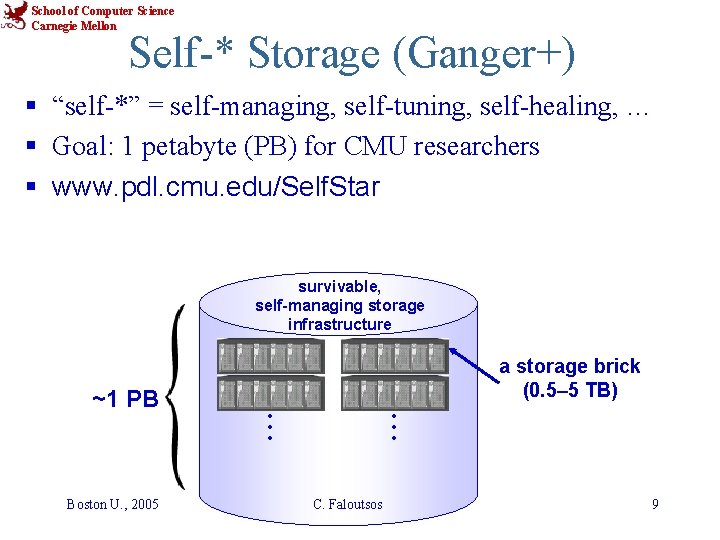 School of Computer Science
Carnegie Mellon

Self-* Storage (Ganger+)

▪ “self-*” = self-managing, self-tuning, self-healing, …
▪ Goal: 1 petabyte (PB) for CMU researchers
▪ www.pdl.cmu.edu/SelfStar

survivable, self-managing storage infrastructure

~1 PB

a storage brick (0.5–5 TB)

Boston U., 2005

C. Faloutsos

9